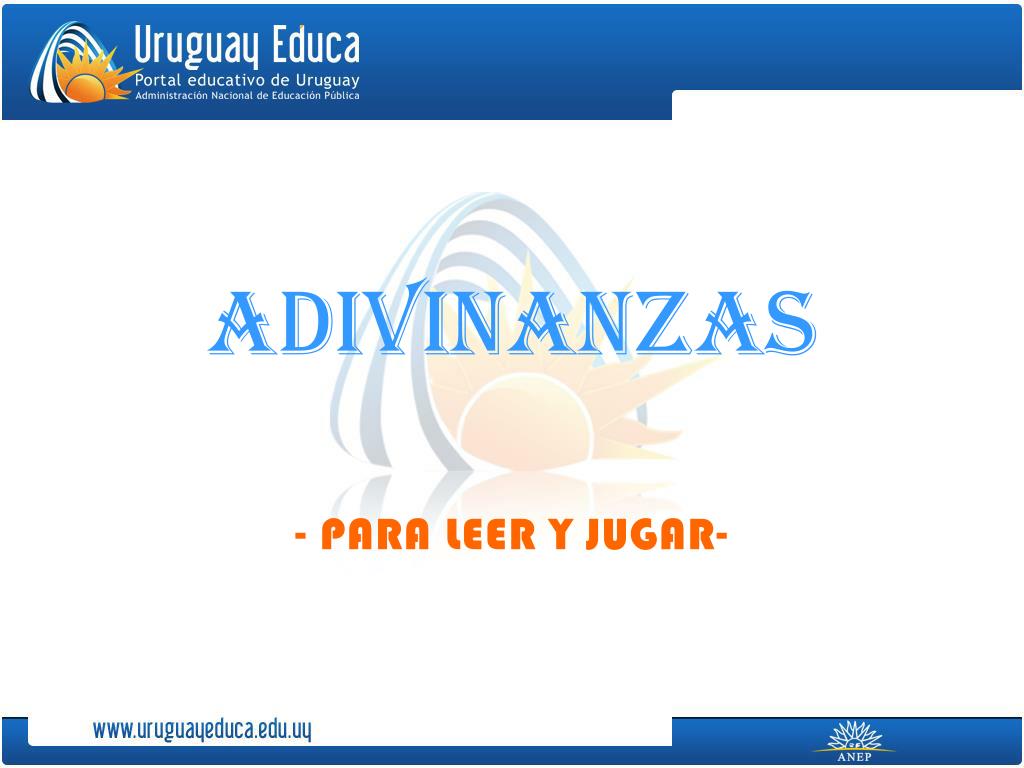 Uruguay Educa
Portal educativo de Uruguay
Administración Nacional de Educación Pública

ADIVINANZAS

- PARA LEER Y JUGAR-

www.uruguayeduca.edu.uy

ANEP